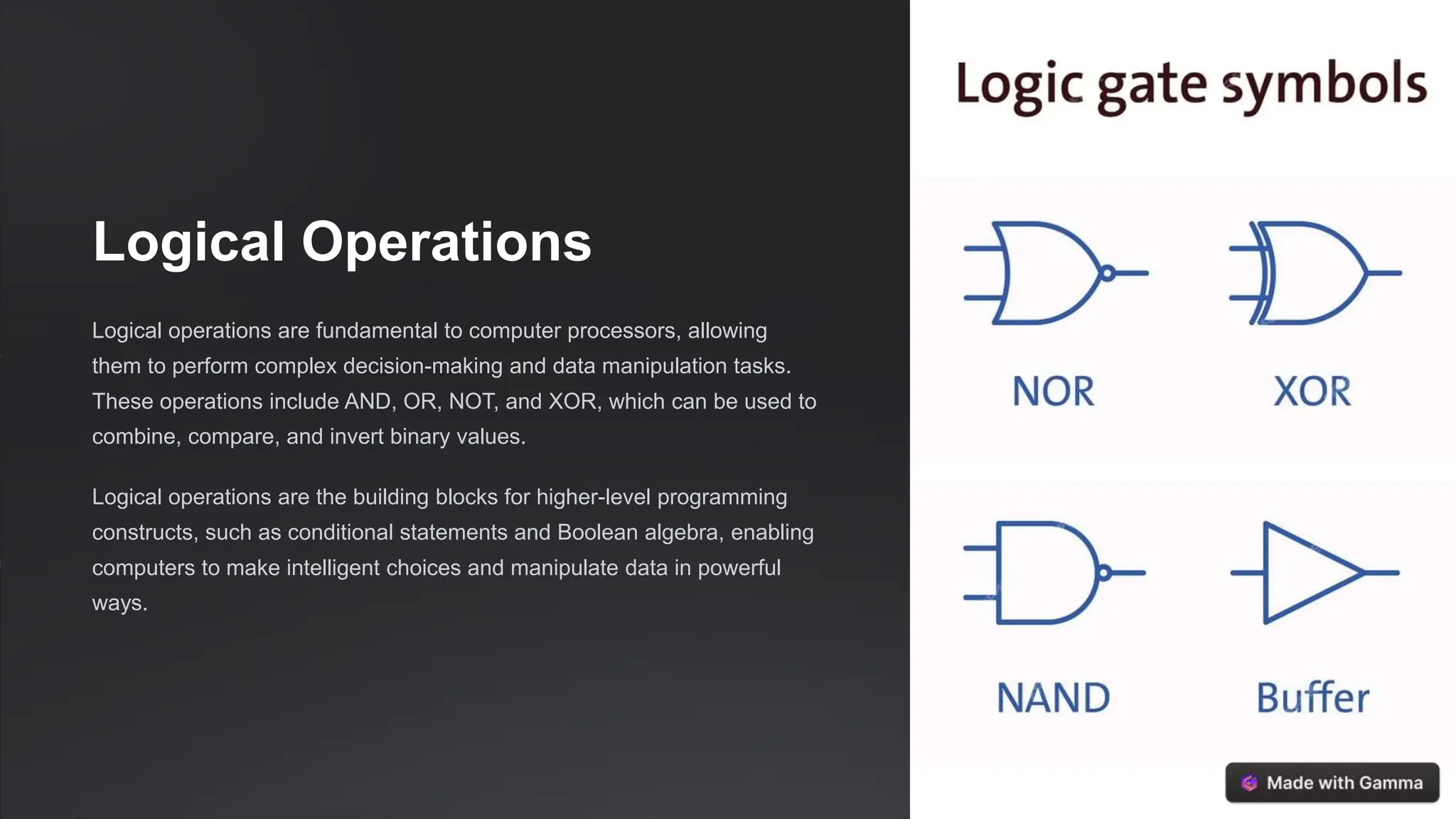 Logical Operations

Logical operations are fundamental to computer processors, allowing them to perform complex decision-making and data manipulation tasks. These operations include AND, OR, NOT, and XOR, which can be used to combine, compare, and invert binary values.

Logical operations are the building blocks for higher-level programming constructs, such as conditional statements and Boolean algebra, enabling computers to make intelligent choices and manipulate data in powerful ways.

Logic gate symbols

NOR

XOR

NAND

Buffer

Made with Gamma